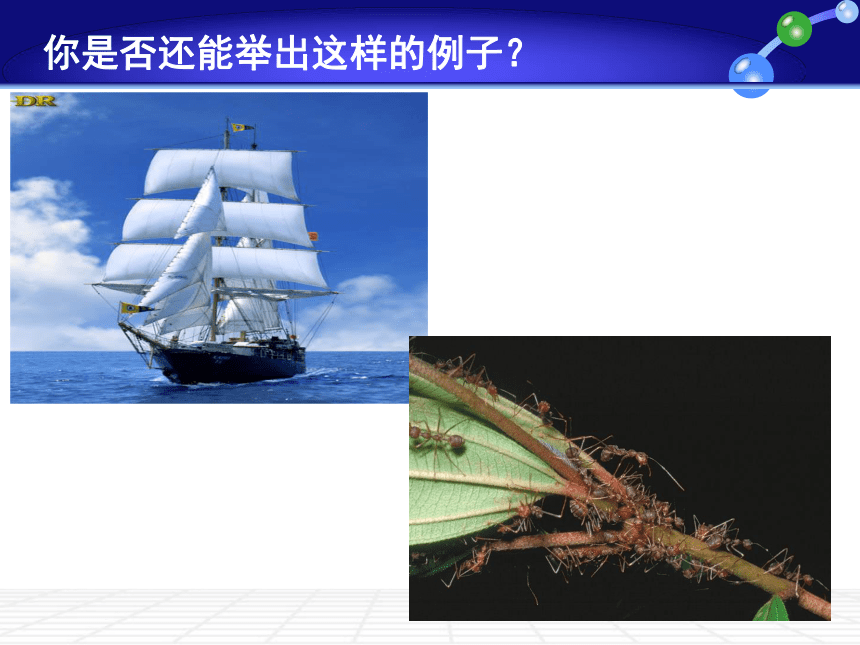 你是否还能举出这样的例子？

DR